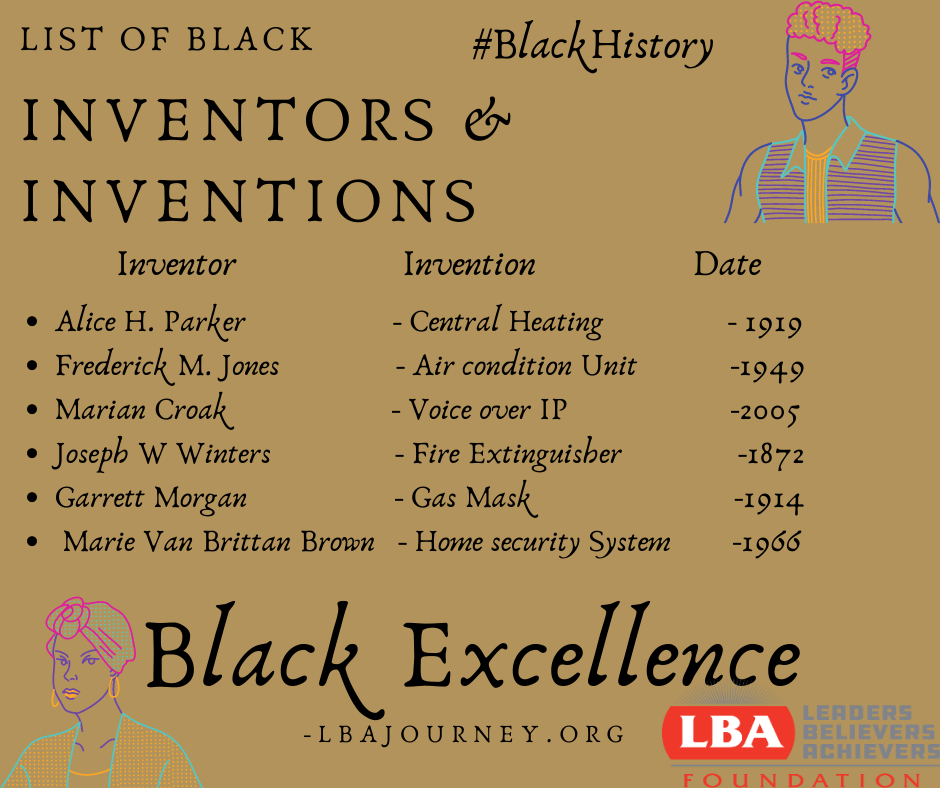 LIST OF BLACK

#BlackHistory

INVENTORS & INVENTIONS

| Inventor | Invention | Date |
|---|---|---|
| • Alice H. Parker | - Central Heating | - 1919 |
| • Frederick M. Jones | - Air condition Unit | -1949 |
| • Marian Croak | - Voice over IP | -2005 |
| • Joseph W Winters | - Fire Extinguisher | -1872 |
| • Garrett Morgan | - Gas Mask | -1914 |
| • Marie Van Brittan Brown | - Home security System | -1966 |

Black Excellence

-LBAJOURNEY.ORG

LBA LEADERS BELIEVERS ACHIEVERS FOUNDATION